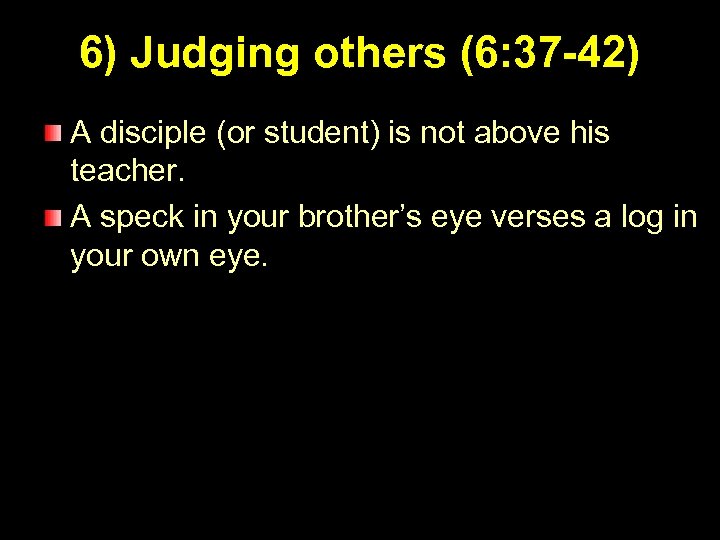 6) Judging others (6:37-42)

A disciple (or student) is not above his teacher.

A speck in your brother’s eye verses a log in your own eye.